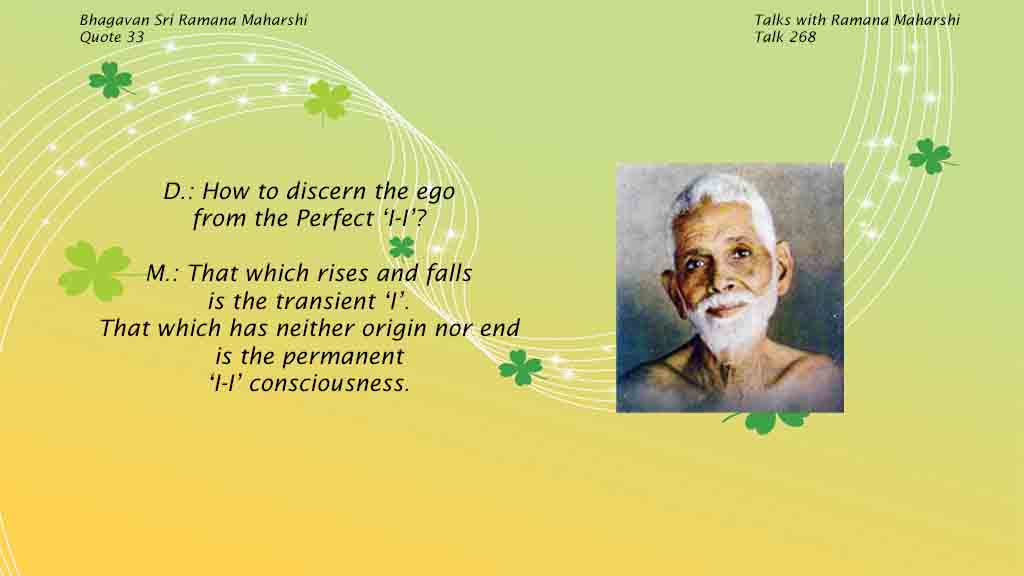 Bhagavan Sri Ramana Maharshi
Quote 33

Talks with Ramana Maharshi
Talk 268

D.: How to discern the ego from the Perfect ‘I-I’?

M.: That which rises and falls is the transient ‘I’. That which has neither origin nor end is the permanent ‘I-I’ consciousness.